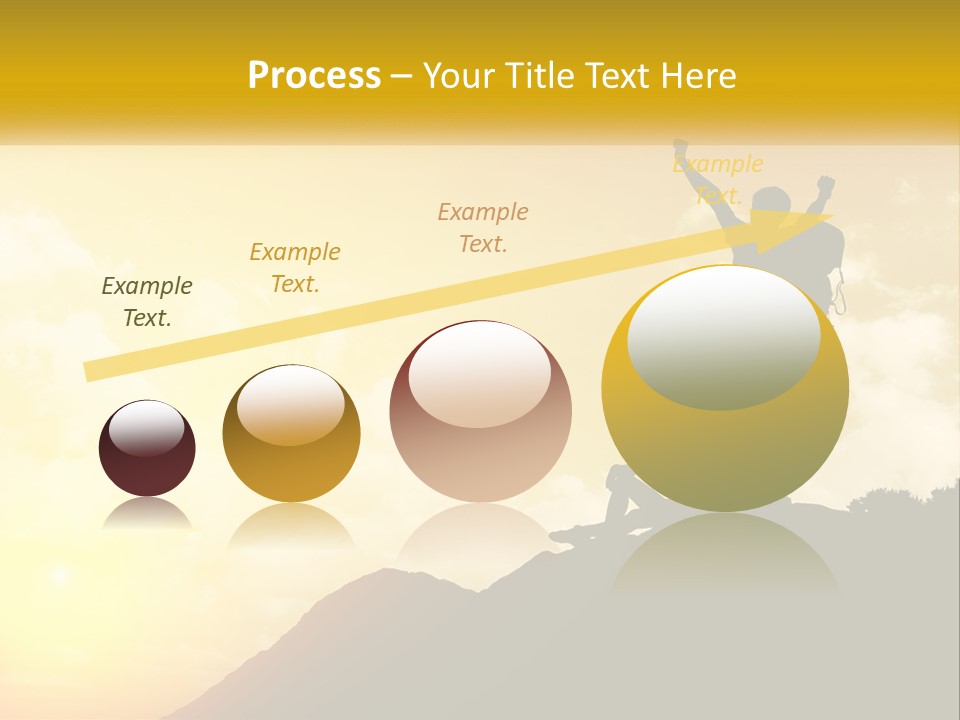 Process – Your Title Text Here

Example Text.

Example Text.

Example Text.

Example Text.